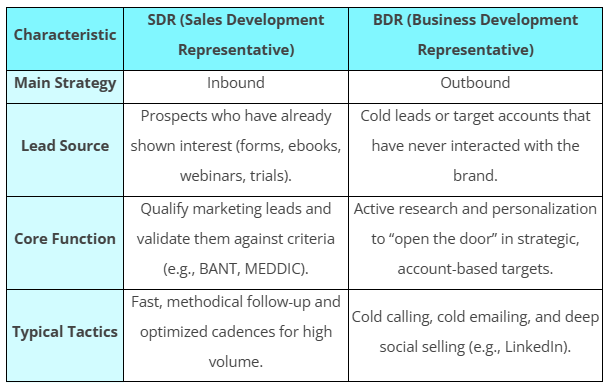 | Characteristic | SDR (Sales Development Representative) | BDR (Business Development Representative) |
|---|---|---|
| Main Strategy | Inbound | Outbound |
| Lead Source | Prospects who have already shown interest (forms, ebooks, webinars, trials). | Cold leads or target accounts that have never interacted with the brand. |
| Core Function | Qualify marketing leads and validate them against criteria (e.g., BANT, MEDDIC). | Active research and personalization to “open the door” in strategic, account-based targets. |
| Typical Tactics | Fast, methodical follow-up and optimized cadences for high volume. | Cold calling, cold emailing, and deep social selling (e.g., LinkedIn). |